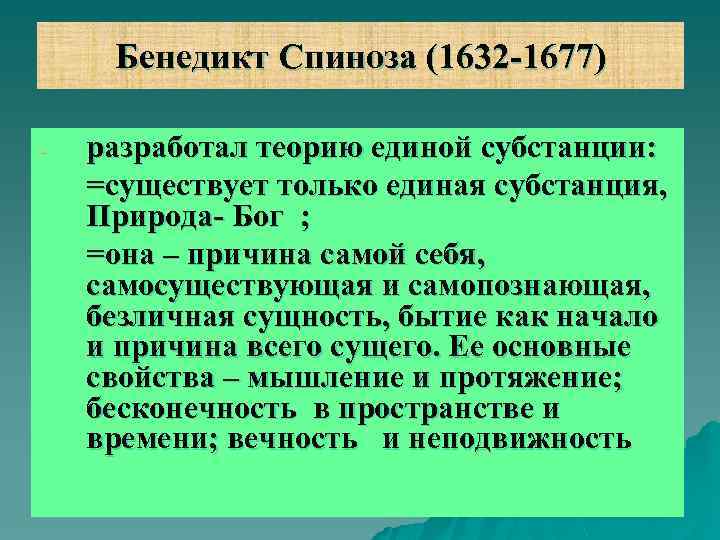 Бенедикт Спиноза (1632-1677)

- разработал теорию единой субстанции:

=существует только единая субстанция, Природа- Бог ;

=она – причина самой себя, самосуществующая и самопознающая, безличная сущность, бытие как начало и причина всего сущего. Ее основные свойства – мышление и протяжение; бесконечность в пространстве и времени; вечность и неподвижность